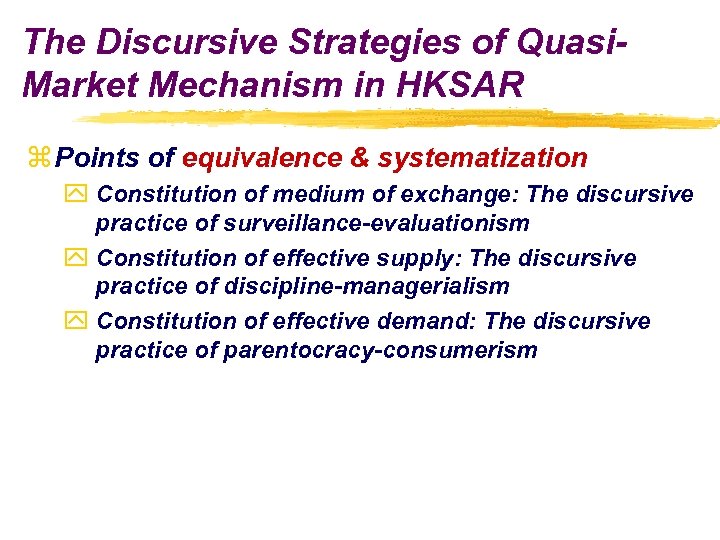 The Discursive Strategies of Quasi-Market Mechanism in HKSAR

Points of equivalence & systematization

Constitution of medium of exchange: The discursive practice of surveillance-evaluationism

Constitution of effective supply: The discursive practice of discipline-managerialism

Constitution of effective demand: The discursive practice of parentocracy-consumerism